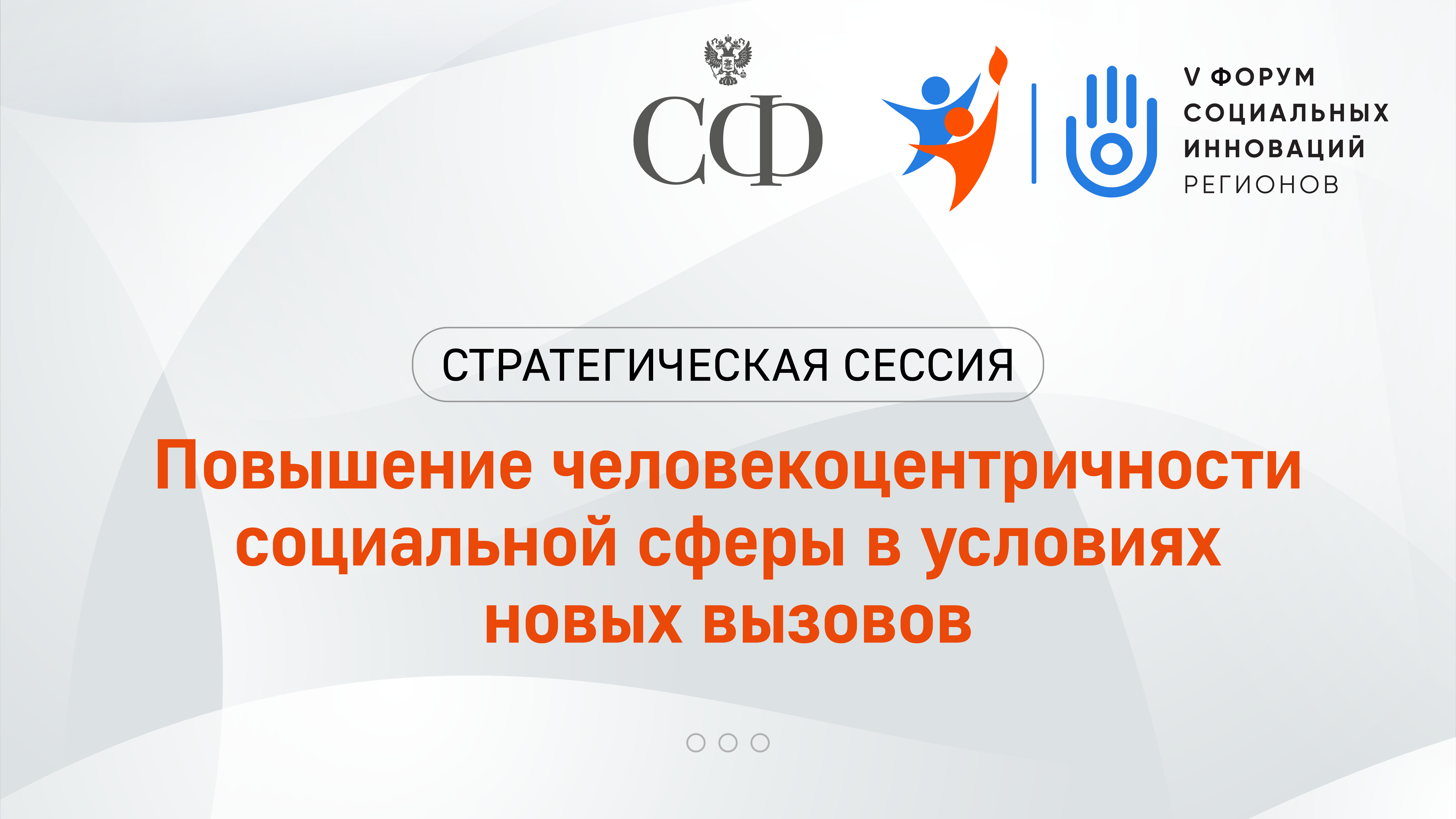 СФ

V ФОРУМ СОЦИАЛЬНЫХ ИННОВАЦИЙ РЕГИОНОВ

СТРАТЕГИЧЕСКАЯ СЕССИЯ

Повышение человекоцентричности социальной сферы в условиях новых вызовов